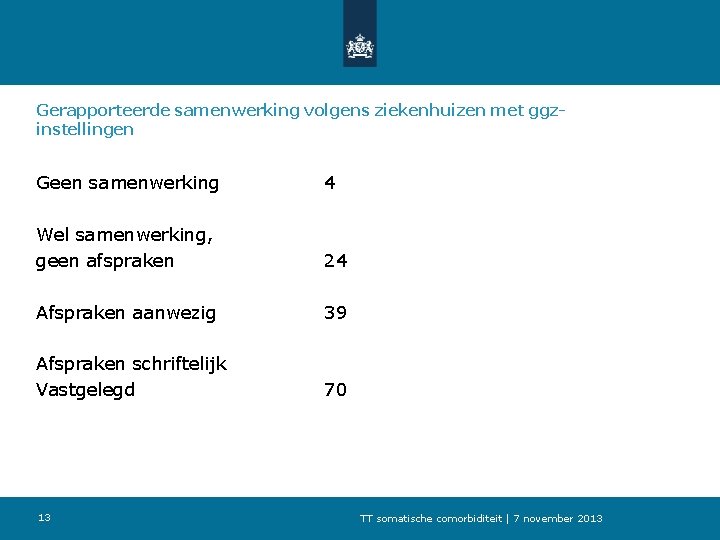 Gerapporteerde samenwerking volgens ziekenhuizen met ggz-instellingen

Geen samenwerking 4

Wel samenwerking, geen afspraken 24

Afspraken aanwezig 39

Afspraken schriftelijk Vastgelegd 70

13

TT somatische comorbiditeit | 7 november 2013